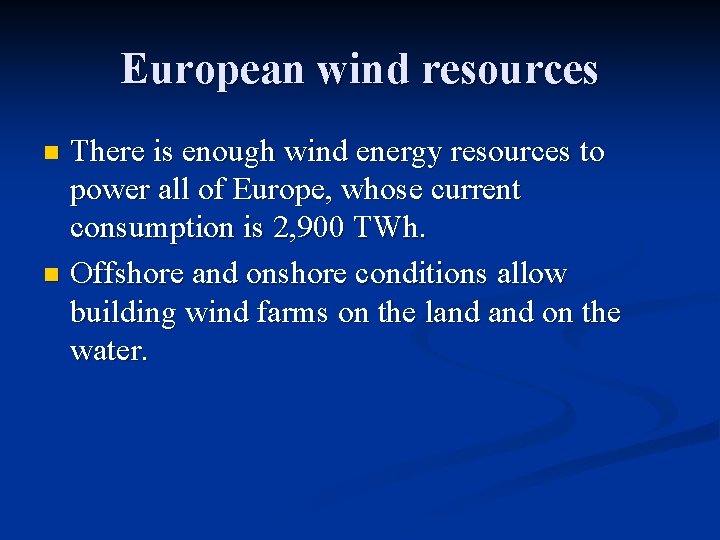 European wind resources

There is enough wind energy resources to power all of Europe, whose current consumption is 2,900 TWh.

Offshore and onshore conditions allow building wind farms on the land and on the water.